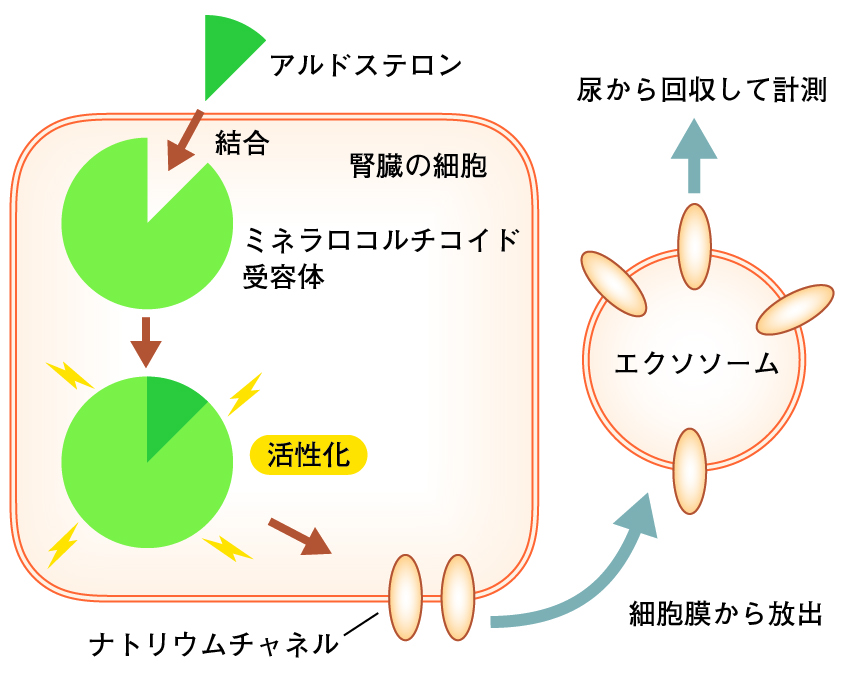 アルドステロン

結合

腎臓の細胞

ミネラロコルチコイド受容体

活性化

ナトリウムチャネル

尿から回収して計測

エクソソーム

細胞膜から放出